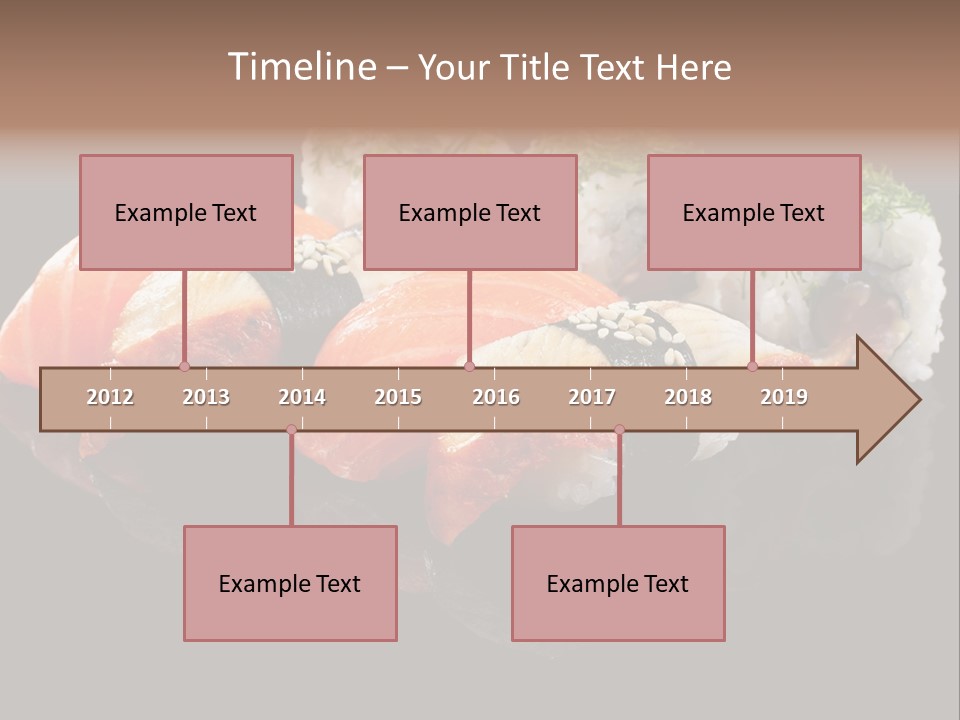 Timeline – Your Title Text Here

Example Text

Example Text

Example Text

2012 2013 2014 2015 2016 2017 2018 2019

Example Text

Example Text